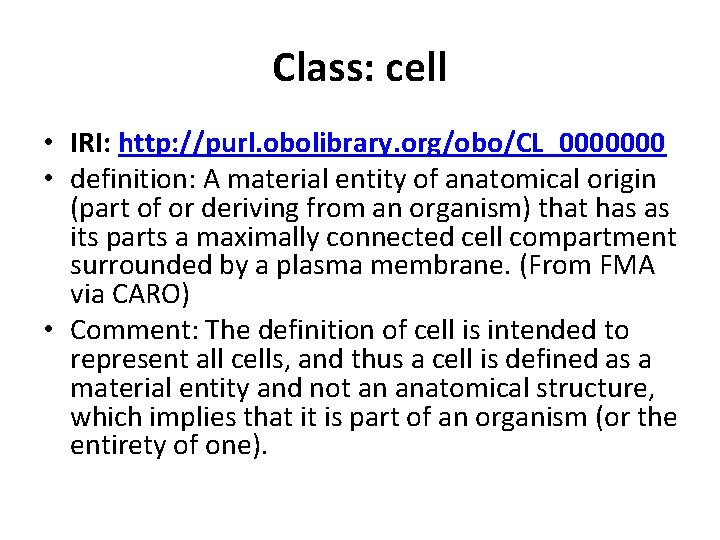 Class: cell

• IRI: http://purl.obolibrary.org/obo/CL_0000000
• definition: A material entity of anatomical origin (part of or deriving from an organism) that has as its parts a maximally connected cell compartment surrounded by a plasma membrane. (From FMA via CARO)
• Comment: The definition of cell is intended to represent all cells, and thus a cell is defined as a material entity and not an anatomical structure, which implies that it is part of an organism (or the entirety of one).